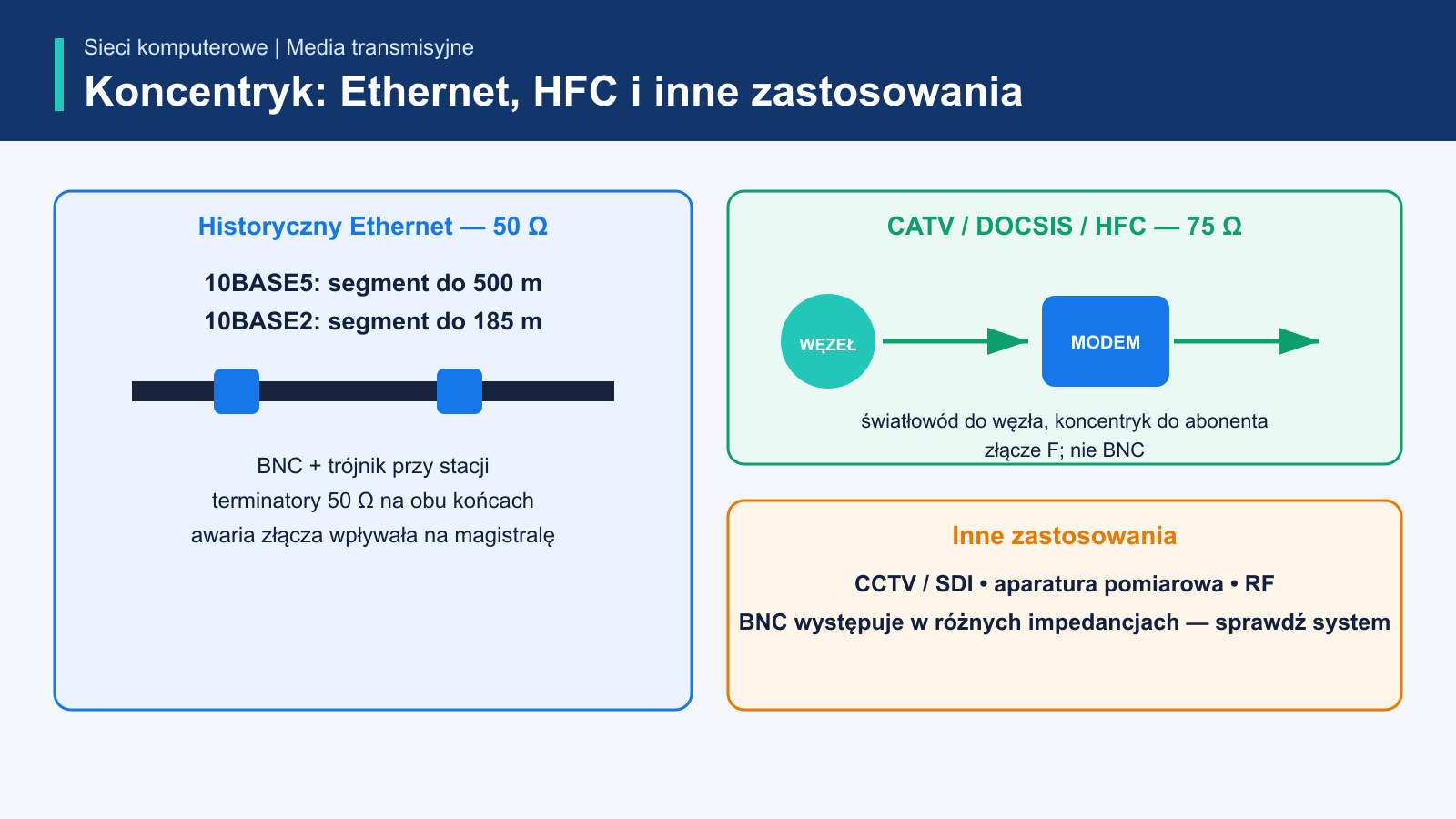 Sieci komputerowe | Media transmisyjne

Koncentryk: Ethernet, HFC i inne zastosowania

Historyczny Ethernet — 50 Ω

10BASE5: segment do 500 m

10BASE2: segment do 185 m

BNC + trójnik przy stacji
terminatory 50 Ω na obu końcach
awaria złącza wpływała na magistralę

CATV / DOCSIS / HFC — 75 Ω

WĘZEŁ

MODEM

światłowód do węzła, koncentryk do abonenta
złącze F; nie BNC

Inne zastosowania

CCTV / SDI • aparatura pomiarowa • RF

BNC występuje w różnych impedancjach — sprawdź system